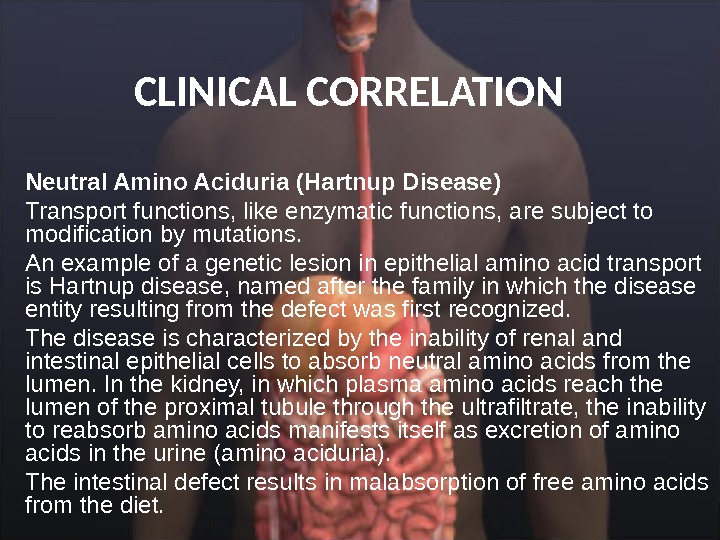 CLINICAL CORRELATION

Neutral Amino Aciduria (Hartnup Disease)

Transport functions, like enzymatic functions, are subject to modification by mutations.

An example of a genetic lesion in epithelial amino acid transport is Hartnup disease, named after the family in which the disease entity resulting from the defect was first recognized.

The disease is characterized by the inability of renal and intestinal epithelial cells to absorb neutral amino acids from the lumen. In the kidney, in which plasma amino acids reach the lumen of the proximal tubule through the ultrafiltrate, the inability to reabsorb amino acids manifests itself as excretion of amino acids in the urine (amino aciduria).

The intestinal defect results in malabsorption of free amino acids from the diet.